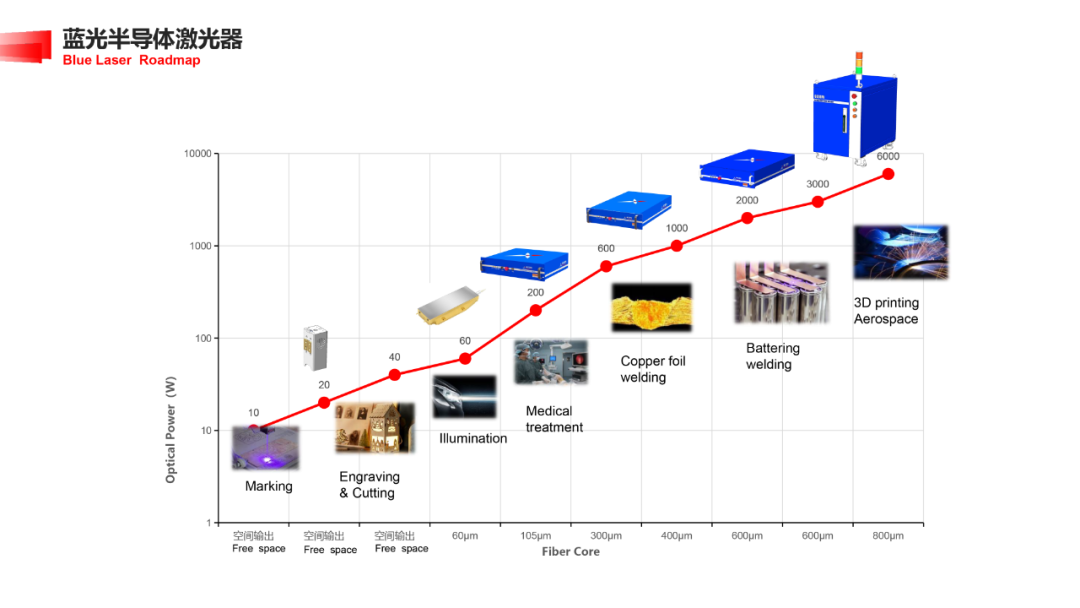 蓝光半导体激光器
Blue Laser Roadmap

Optical Power (W)

10000
1000
100
10
1

10
20
40
60
200
600
1000
2000
3000
6000

Marking
Engraving & Cutting
Illumination
Medical treatment
Copper foil welding
Battering welding
3D printing Aerospace

空间输出 Free space
空间输出 Free space
空间输出 Free space
60μm
105μm
300μm
400μm
600μm
600μm
800μm

Fiber Core